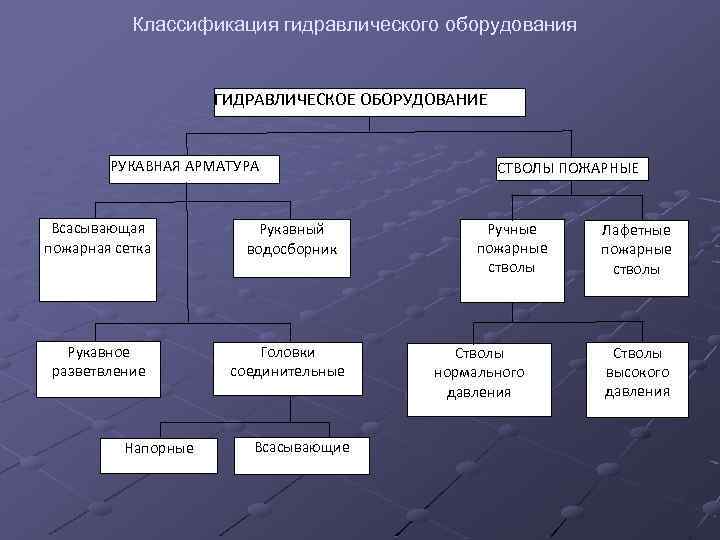 Классификация гидравлического оборудования

ГИДРАВЛИЧЕСКОЕ ОБОРУДОВАНИЕ

РУКАВНАЯ АРМАТУРА

СТВОЛЫ ПОЖАРНЫЕ

Всасывающая пожарная сетка

Рукавный водосборник

Ручные пожарные стволы

Лафетные пожарные стволы

Рукавное разветвление

Головки соединительные

Стволы нормального давления

Стволы высокого давления

Напорные

Всасывающие